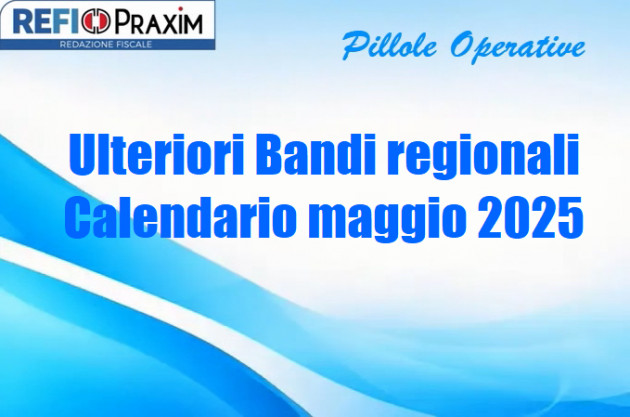 REFI PRAXIM
REDAZIONE FISCALE

Pillole Operative

Ulteriori Bandi regionali
Calendario maggio 2025